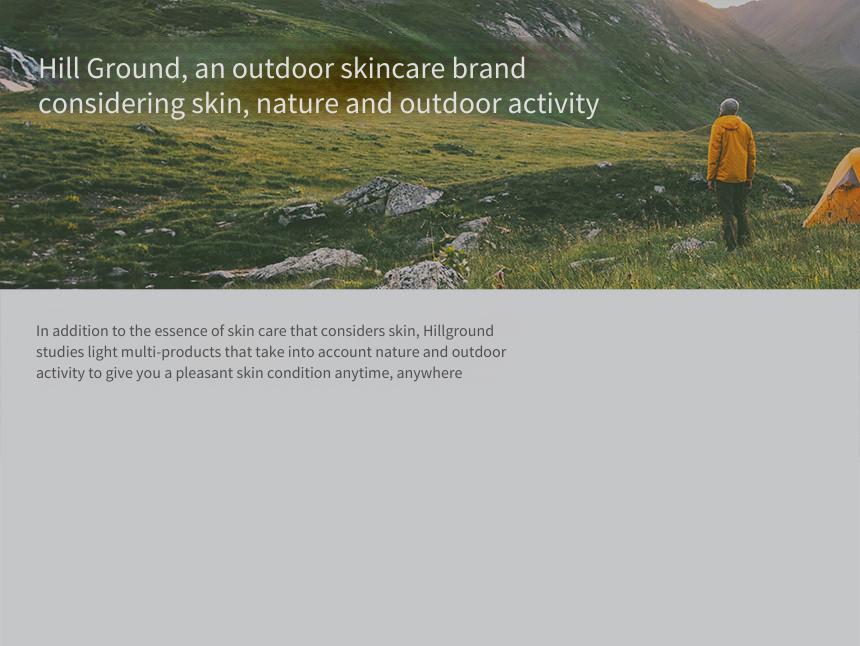 Hill Ground, an outdoor skincare brand considering skin, nature and outdoor activity

In addition to the essence of skin care that considers skin, Hillground studies light multi-products that take into account nature and outdoor activity to give you a pleasant skin condition anytime, anywhere